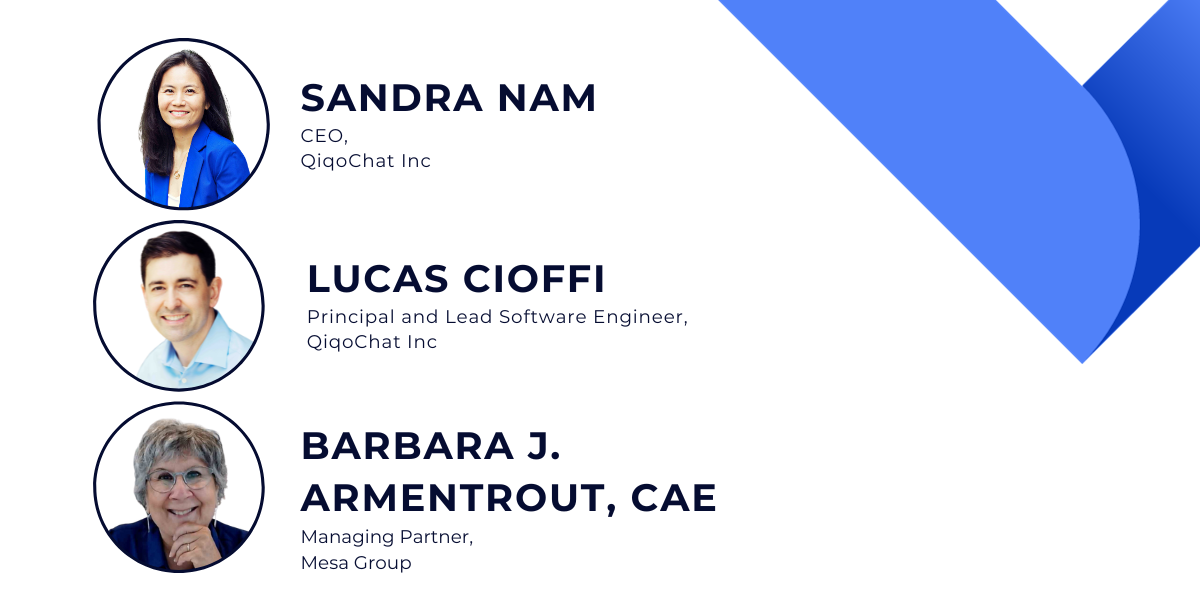 SANDRA NAM
CEO,
QiqoChat Inc

LUCAS CIOFFI
Principal and Lead Software Engineer,
QiqoChat Inc

BARBARA J. ARMENTROUT, CAE
Managing Partner,
Mesa Group